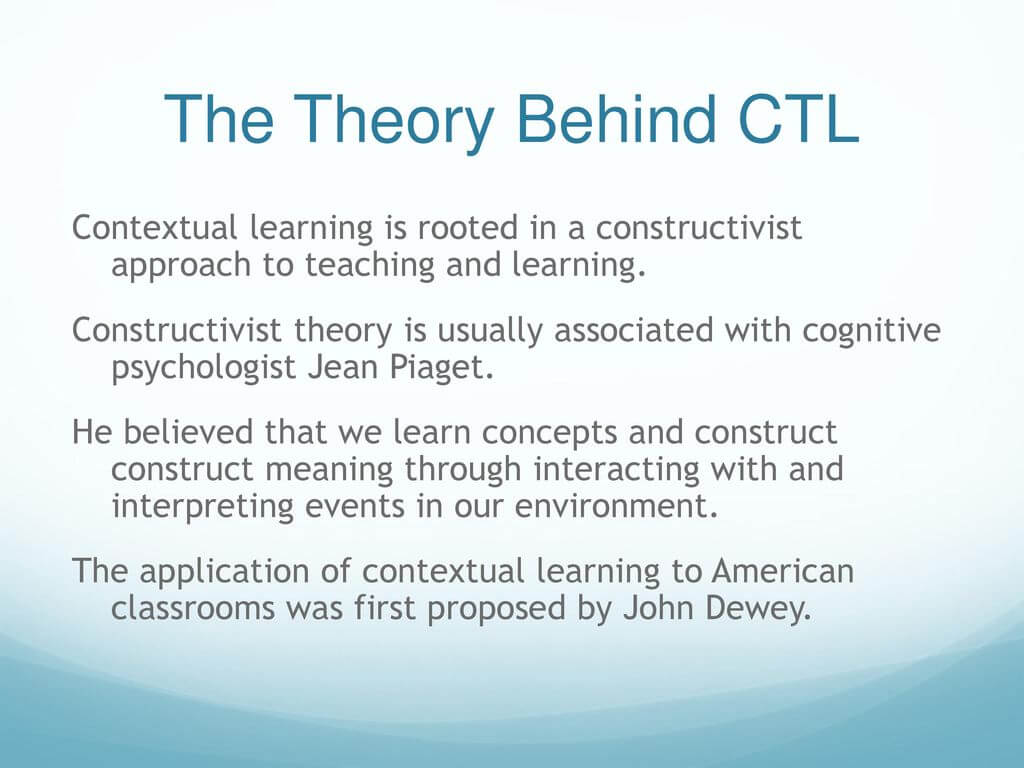 The Theory Behind CTL

Contextual learning is rooted in a constructivist approach to teaching and learning.

Constructivist theory is usually associated with cognitive psychologist Jean Piaget.

He believed that we learn concepts and construct construct meaning through interacting with and interpreting events in our environment.

The application of contextual learning to American classrooms was first proposed by John Dewey.